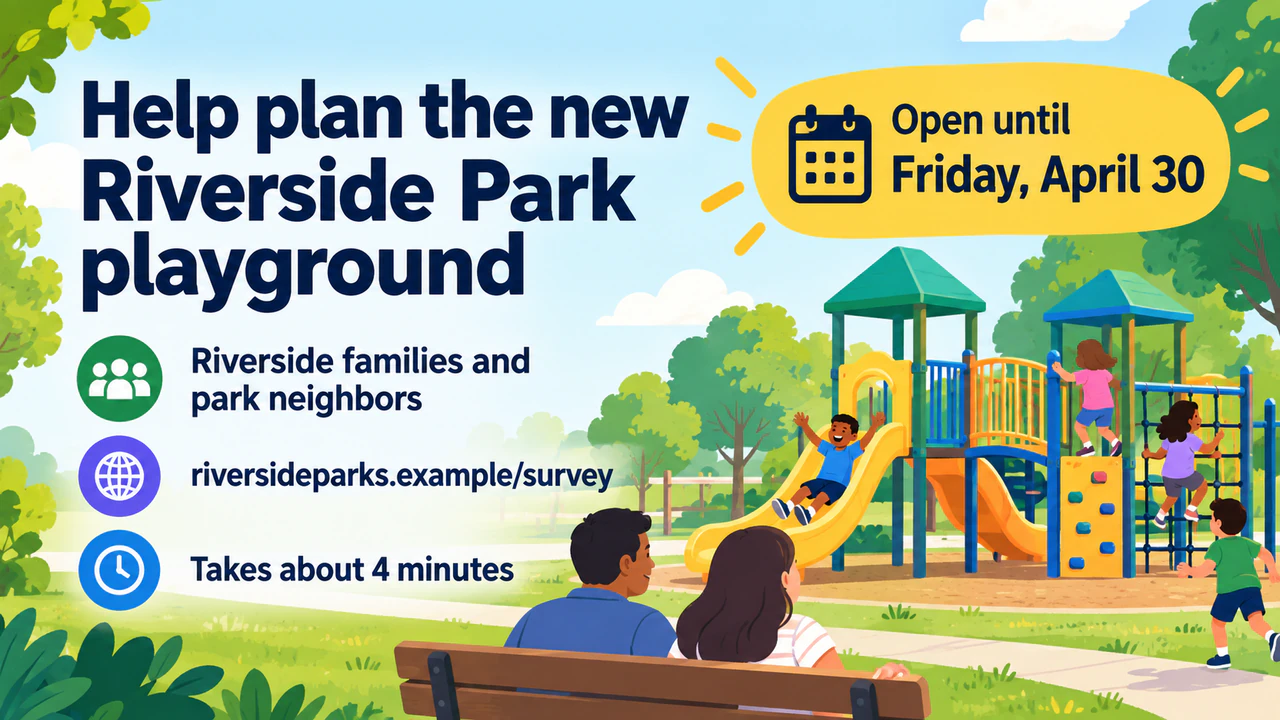 Help plan the new Riverside Park playground

Open until Friday, April 30

Riverside families and park neighbors

riversideparks.example/survey

Takes about 4 minutes